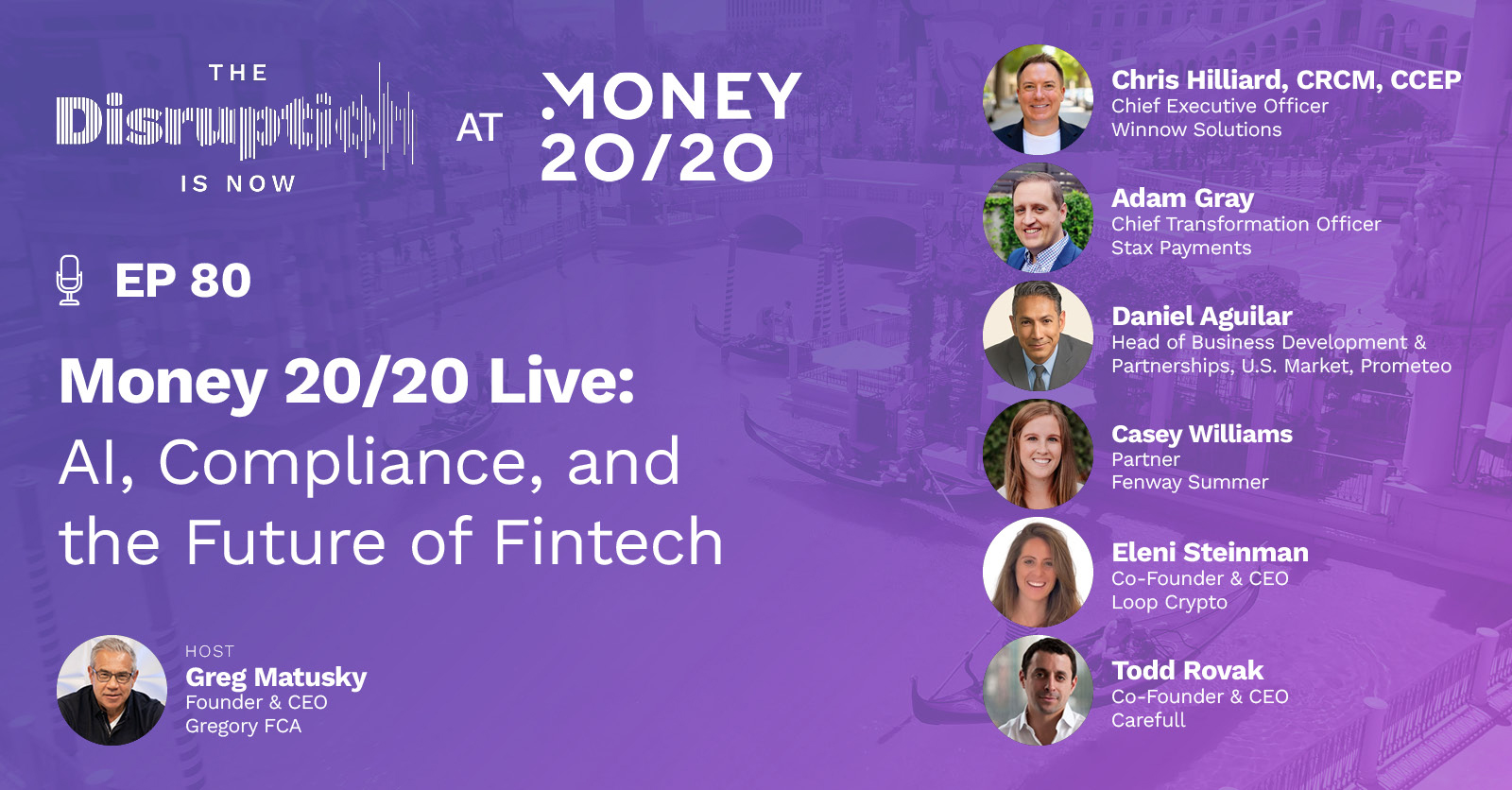 THE
Disruption
IS NOW

AT

MONEY
20/20

EP 80

Money 20/20 Live:
AI, Compliance, and the Future of Fintech

HOST
Greg Matusky
Founder & CEO
Gregory FCA

Chris Hilliard, CRCM, CCEP
Chief Executive Officer
Winnow Solutions

Adam Gray
Chief Transformation Officer
Stax Payments

Daniel Aguilar
Head of Business Development & Partnerships, U.S. Market, Prometeo

Casey Williams
Partner
Fenway Summer

Eleni Steinman
Co-Founder & CEO
Loop Crypto

Todd Rovak
Co-Founder & CEO
Carefull